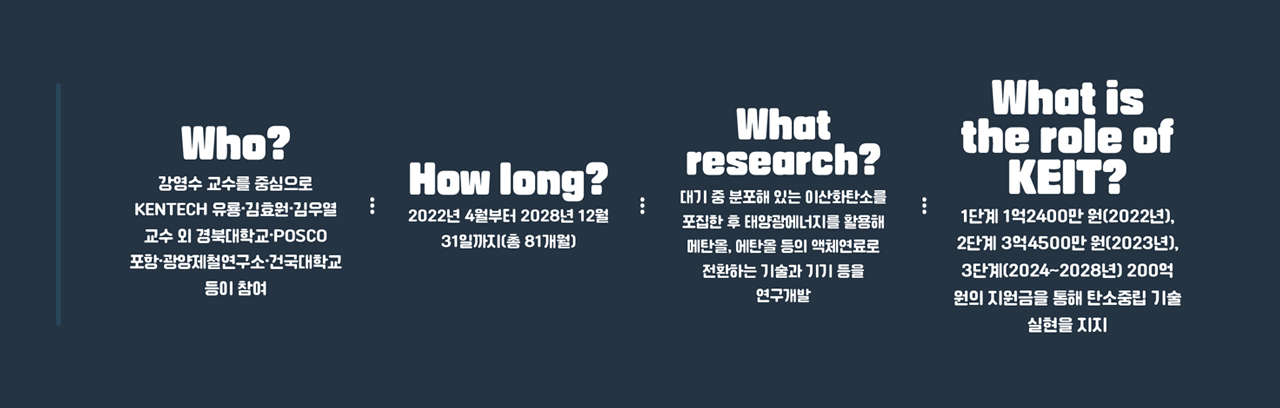 Who?

강영수 교수를 중심으로 KENTECH 유룡·김효원·김우열 교수 외 경북대학교·POSCO 포항·광양제철연구소·건국대학교 등이 참여

How long?

2022년 4월부터 2028년 12월 31일까지(총 81개월)

What research?

대기 중 분포해 있는 이산화탄소를 포집한 후 태양광에너지를 활용해 메탄올, 에탄올 등의 액체연료로 전환하는 기술과 기기 등을 연구개발

What is the role of KEIT?

1단계 1억2400만 원(2022년), 2단계 3억4500만 원(2023년), 3단계(2024~2028년) 200억 원의 지원금을 통해 탄소중립 기술 실현을 지지